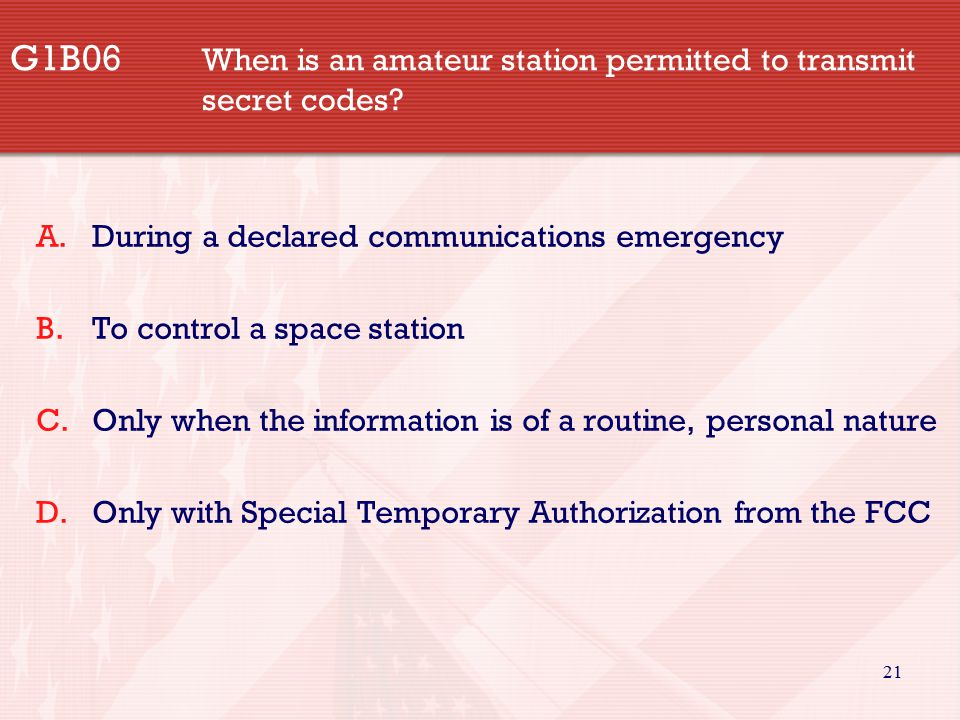 G1B06 When is an amateur station permitted to transmit secret codes?

A. During a declared communications emergency

B. To control a space station

C. Only when the information is of a routine, personal nature

D. Only with Special Temporary Authorization from the FCC

21